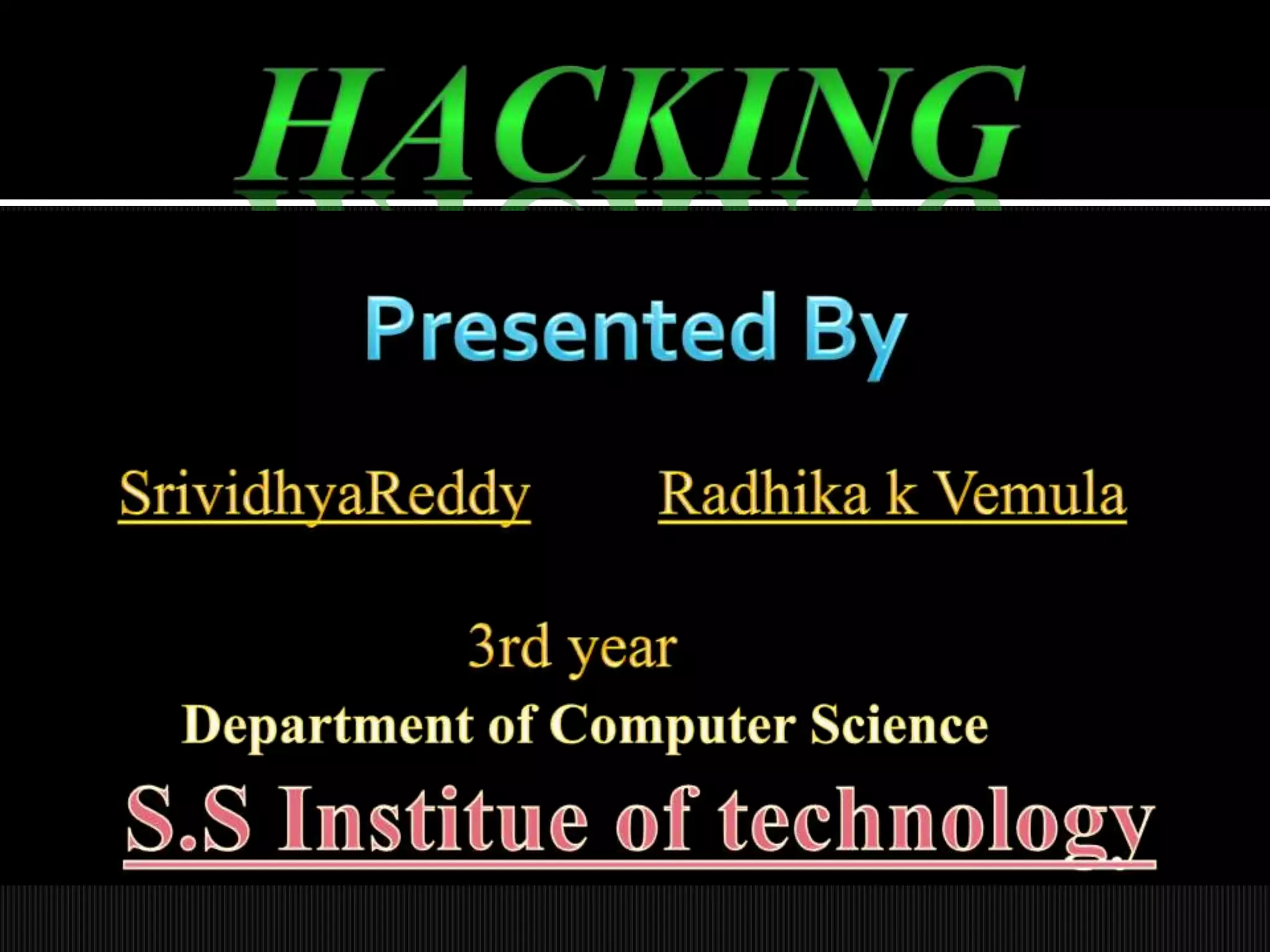 HACKING

Presented By

SrividhyaReddy Radhika k Vemula

3rd year
Department of Computer Science
S.S Institue of technology